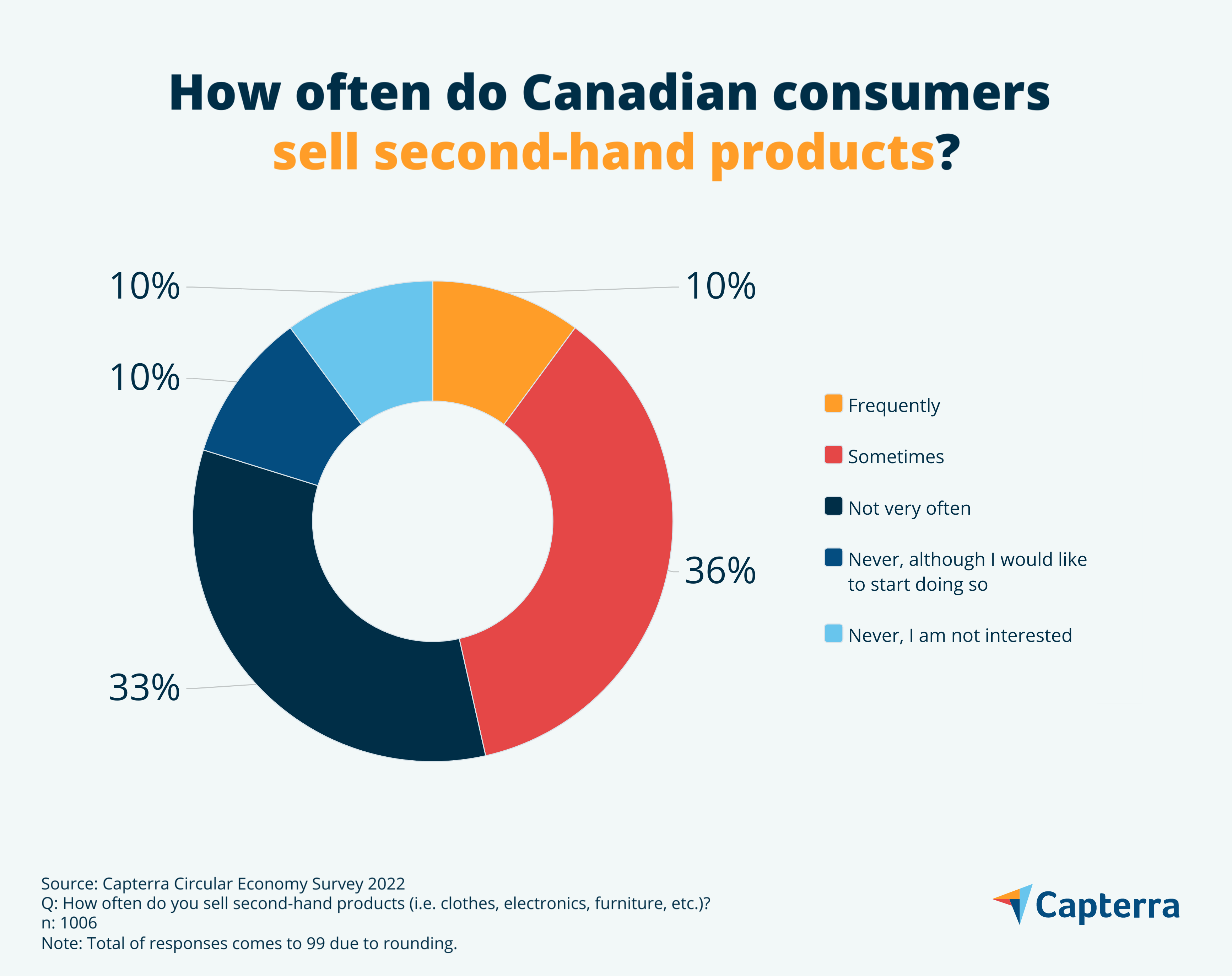 How often do Canadian consumers sell second-hand products?

10%

10%

10%

36%

33%

Frequently

Sometimes

Not very often

Never, although I would like to start doing so

Never, I am not interested

Source: Capterra Circular Economy Survey 2022
Q: How often do you sell second-hand products (i.e. clothes, electronics, furniture, etc.)?
n: 1006
Note: Total of responses comes to 99 due to rounding.

Capterra